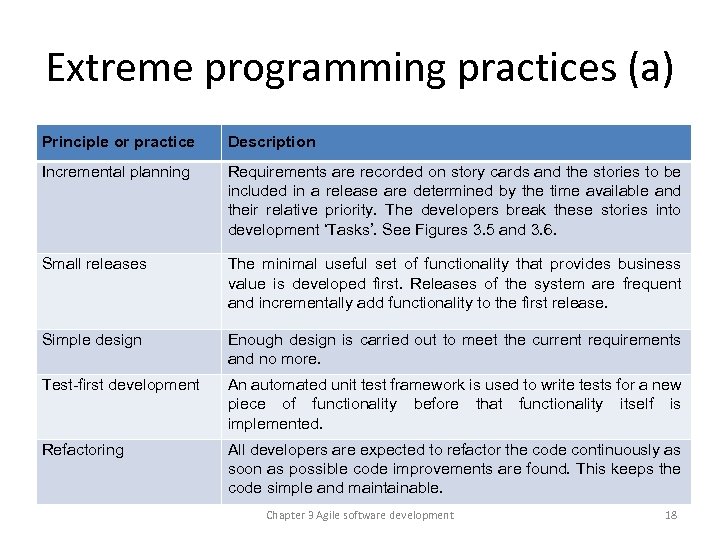 Extreme programming practices (a)

| Principle or practice | Description |
|---|---|
| Incremental planning | Requirements are recorded on story cards and the stories to be included in a release are determined by the time available and their relative priority. The developers break these stories into development 'Tasks'. See Figures 3.5 and 3.6. |
| Small releases | The minimal useful set of functionality that provides business value is developed first. Releases of the system are frequent and incrementally add functionality to the first release. |
| Simple design | Enough design is carried out to meet the current requirements and no more. |
| Test-first development | An automated unit test framework is used to write tests for a new piece of functionality before that functionality itself is implemented. |
| Refactoring | All developers are expected to refactor the code continuously as soon as possible code improvements are found. This keeps the code simple and maintainable. |

Chapter 3 Agile software development

18